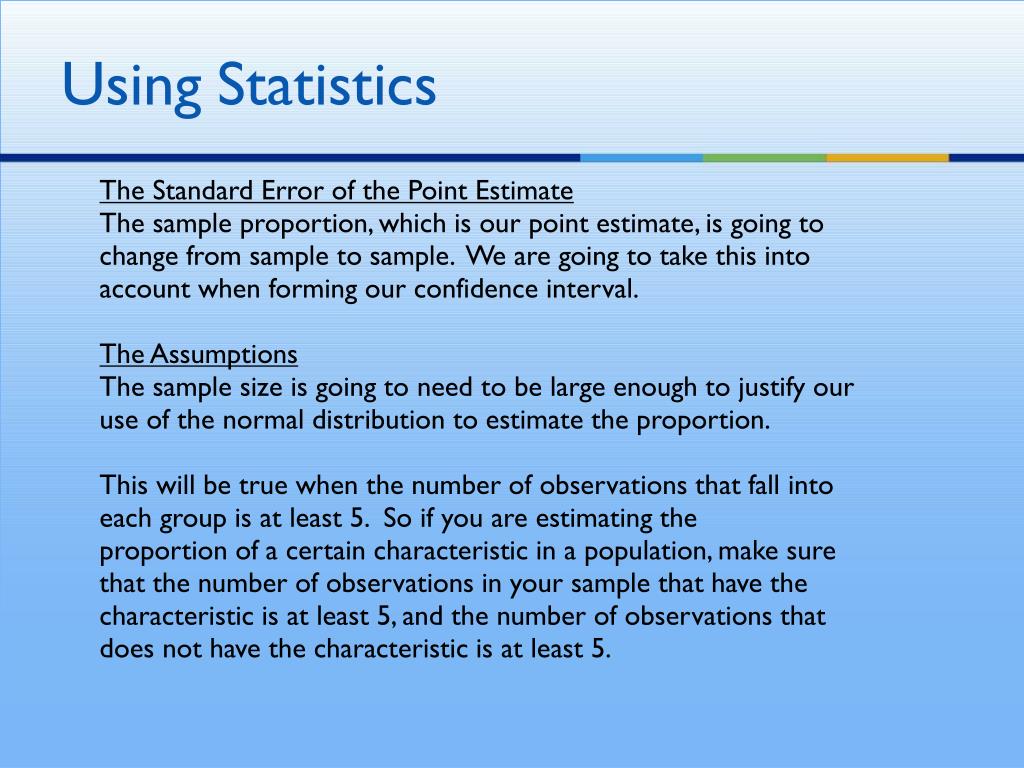 Using Statistics

The Standard Error of the Point Estimate
The sample proportion, which is our point estimate, is going to change from sample to sample. We are going to take this into account when forming our confidence interval.

The Assumptions
The sample size is going to need to be large enough to justify our use of the normal distribution to estimate the proportion.

This will be true when the number of observations that fall into each group is at least 5. So if you are estimating the proportion of a certain characteristic in a population, make sure that the number of observations in your sample that have the characteristic is at least 5, and the number of observations that does not have the characteristic is at least 5.